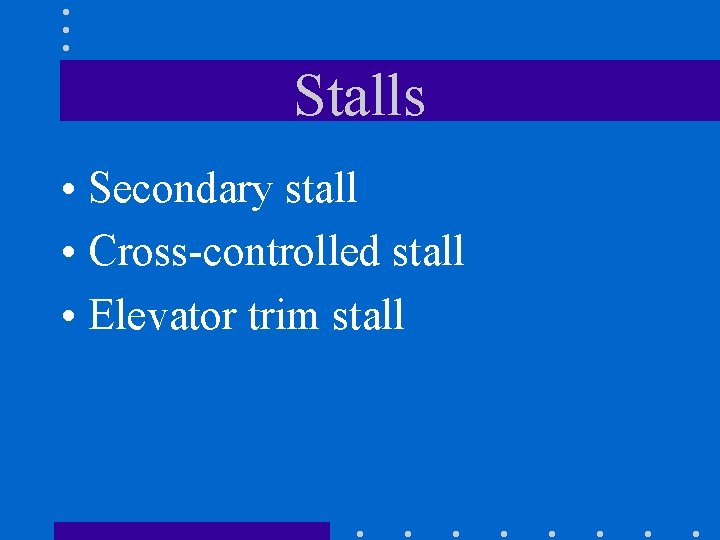 Stalls

• Secondary stall
• Cross-controlled stall
• Elevator trim stall